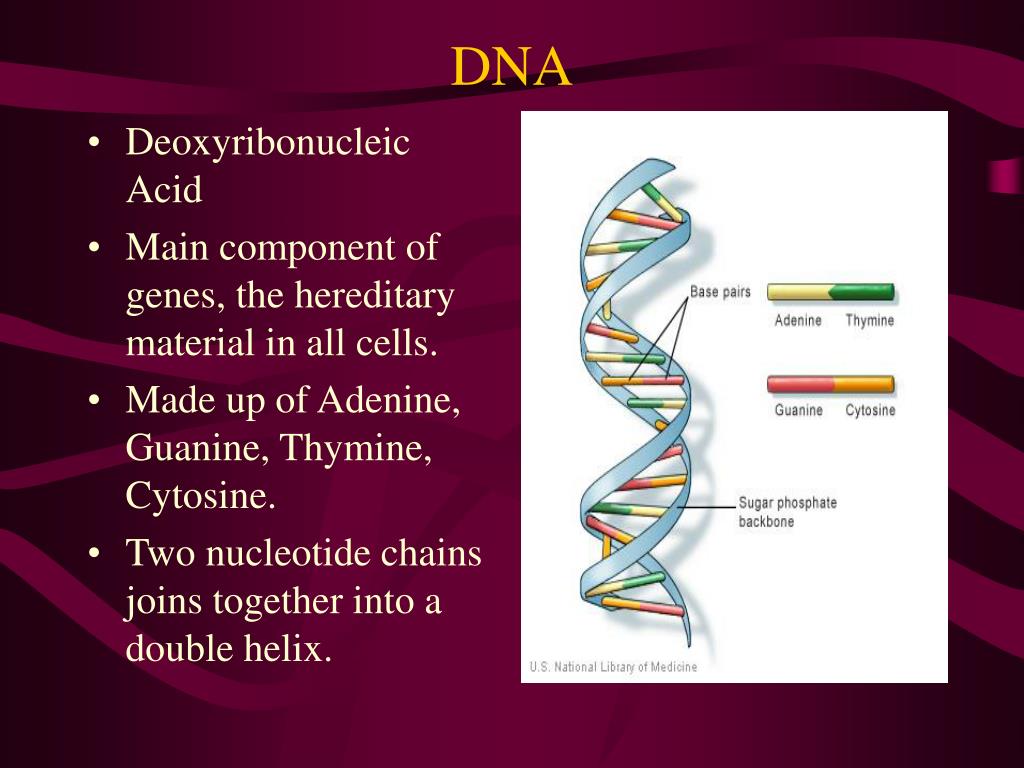 DNA

• Deoxyribonucleic Acid
• Main component of genes, the hereditary material in all cells.
• Made up of Adenine, Guanine, Thymine, Cytosine.
• Two nucleotide chains joins together into a double helix.

Base pairs
Adenine
Thymine
Guanine
Cytosine
Sugar phosphate backbone
U.S. National Library of Medicine